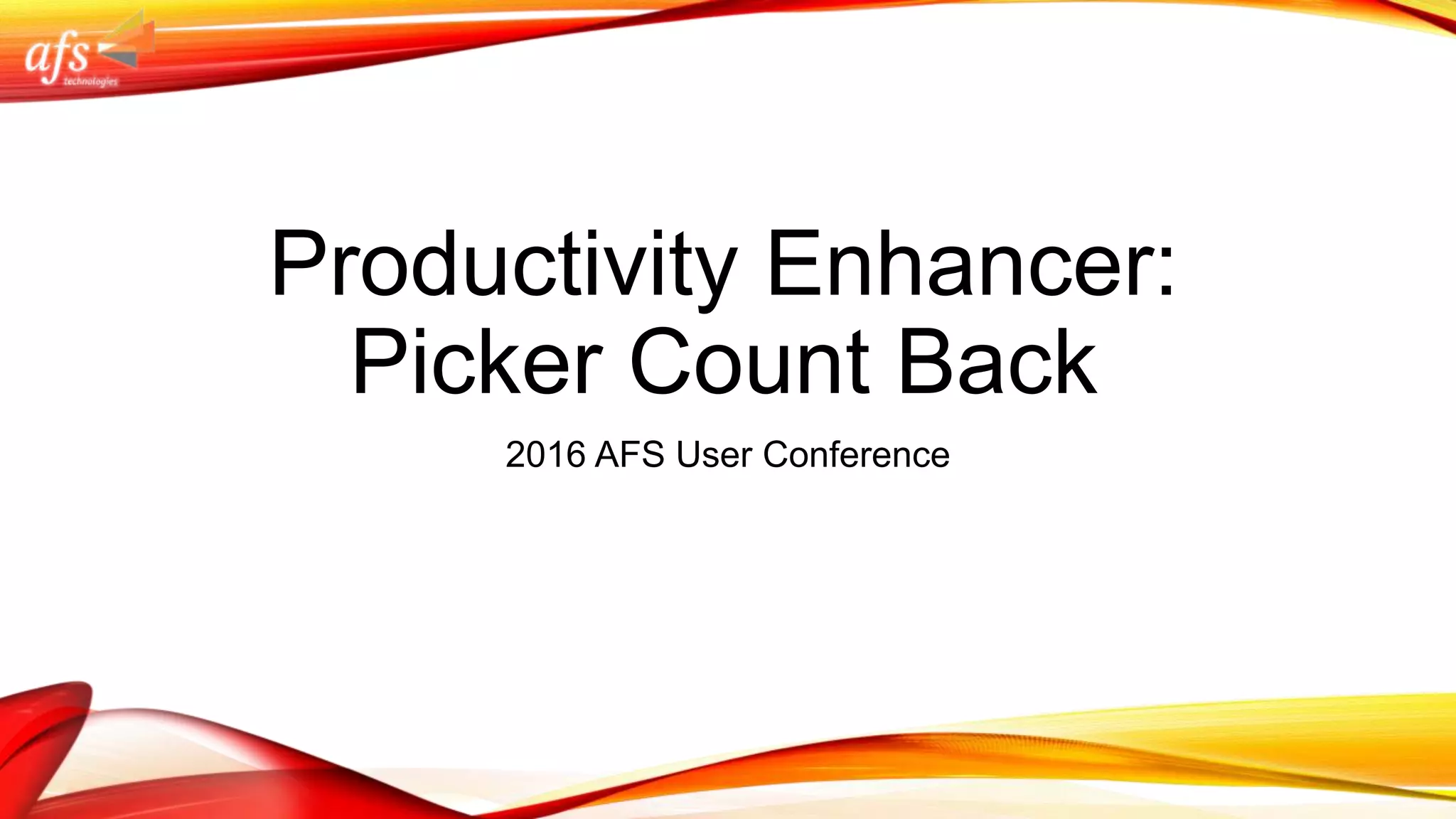 afs
technologies

Productivity Enhancer:
Picker Count Back

2016 AFS User Conference